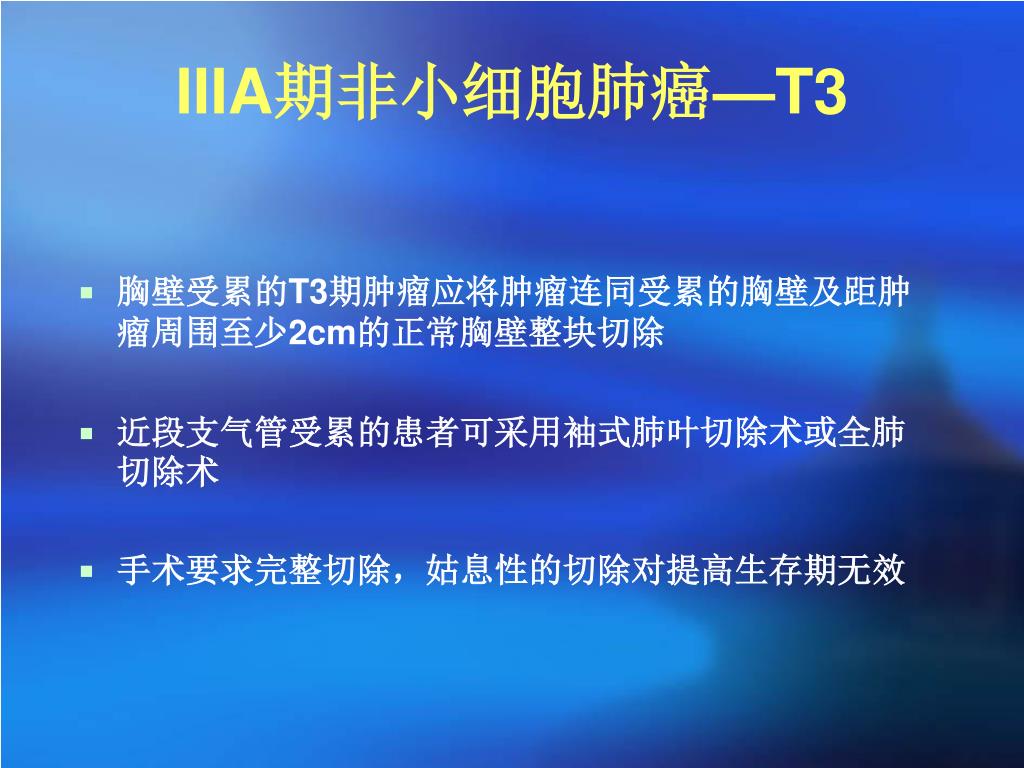 IIIA期非小细胞肺癌—T3

▪ 胸壁受累的T3期肿瘤应将肿瘤连同受累的胸壁及距肿瘤周围至少2cm的正常胸壁整块切除

▪ 近段支气管受累的患者可采用袖式肺叶切除术或全肺切除术

▪ 手术要求完整切除，姑息性的切除对提高生存期无效